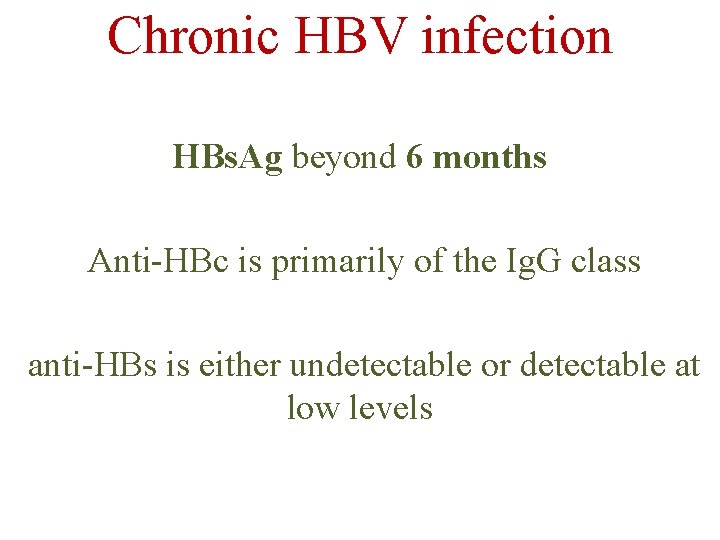 Chronic HBV infection

HBsAg beyond 6 months

Anti-HBc is primarily of the IgG class

anti-HBs is either undetectable or detectable at low levels